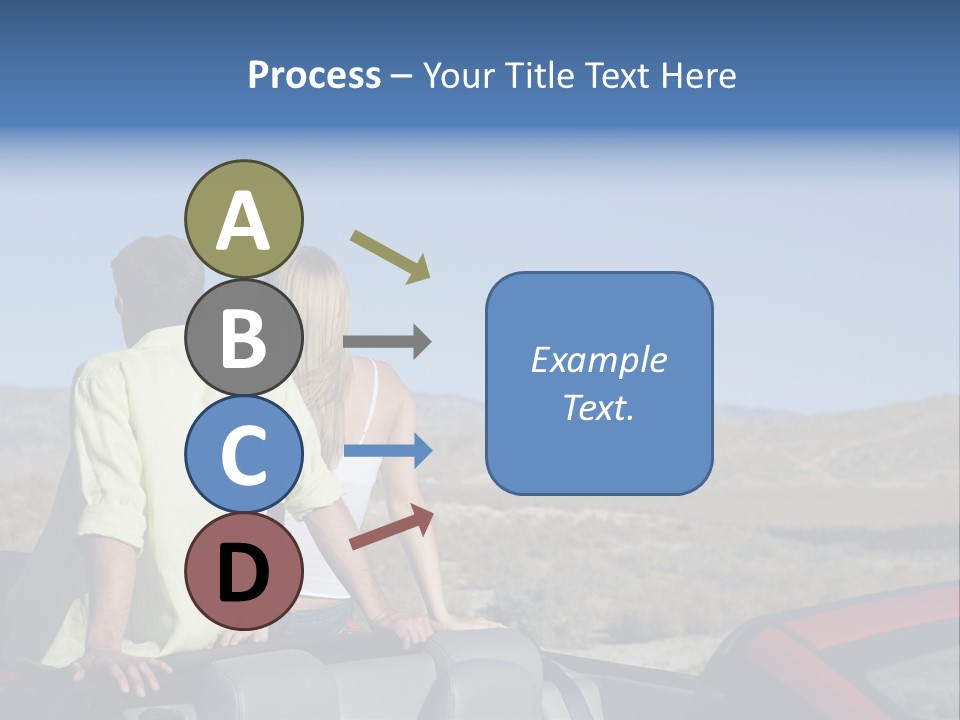 Process – Your Title Text Here

A

B

C

D

Example Text.